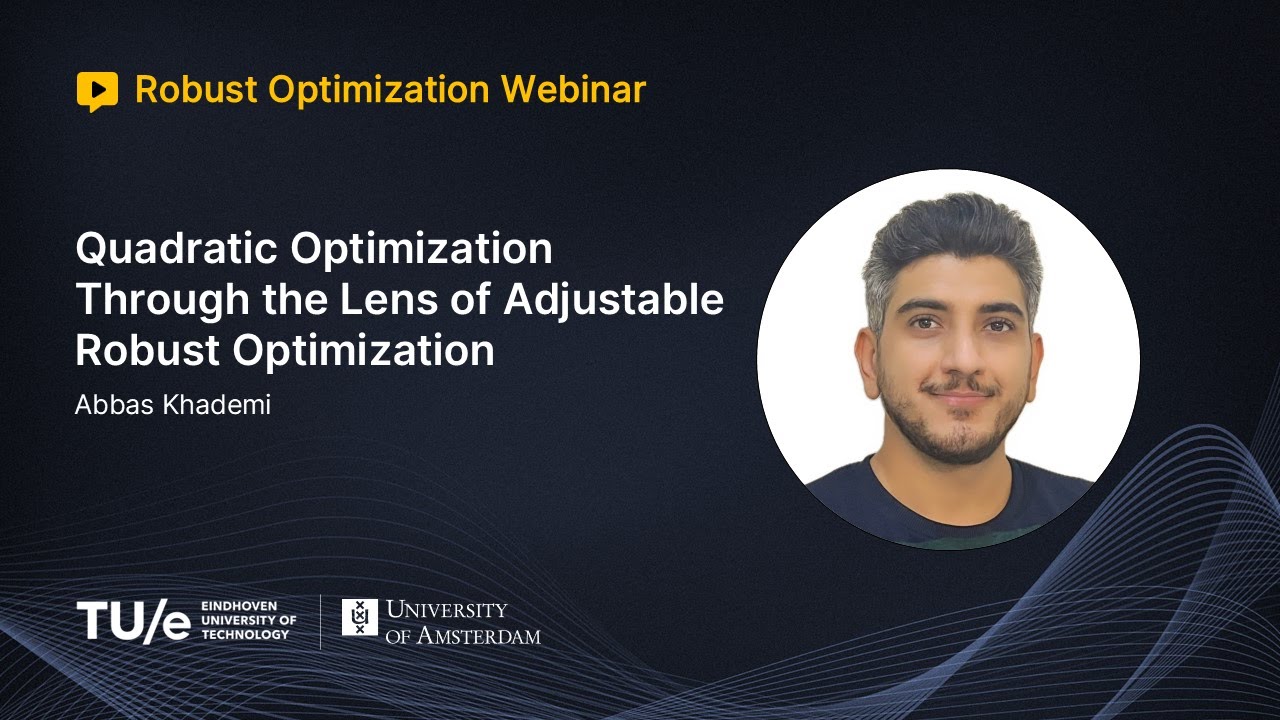 Robust Optimization Webinar

Quadratic Optimization Through the Lens of Adjustable Robust Optimization

Abbas Khademi

TU/e EINDHOVEN UNIVERSITY OF TECHNOLOGY

UNIVERSITY OF AMSTERDAM